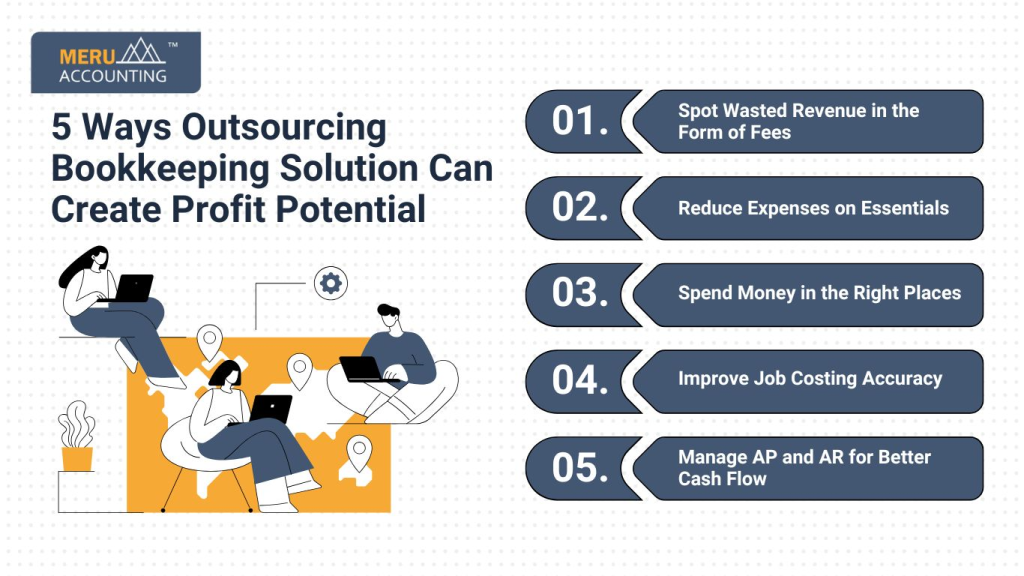 MERU ACCOUNTING ™

5 Ways Outsourcing Bookkeeping Solution Can Create Profit Potential

01. Spot Wasted Revenue in the Form of Fees

02. Reduce Expenses on Essentials

03. Spend Money in the Right Places

04. Improve Job Costing Accuracy

05. Manage AP and AR for Better Cash Flow